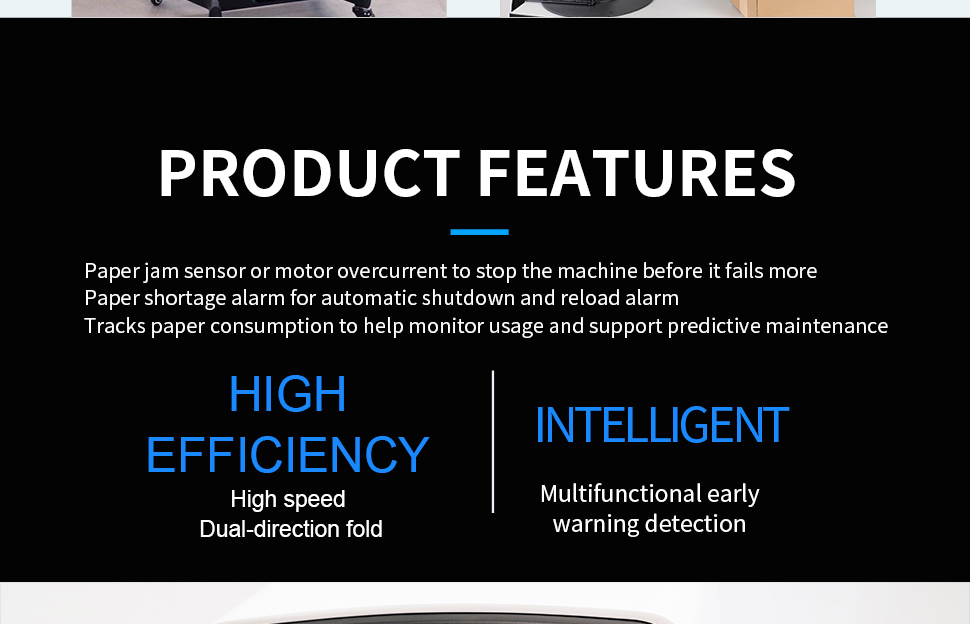 PRODUCT FEATURES

Paper jam sensor or motor overcurrent to stop the machine before it fails more
Paper shortage alarm for automatic shutdown and reload alarm
Tracks paper consumption to help monitor usage and support predictive maintenance

HIGH EFFICIENCY

High speed
Dual-direction fold

INTELLIGENT

Multifunctional early warning detection